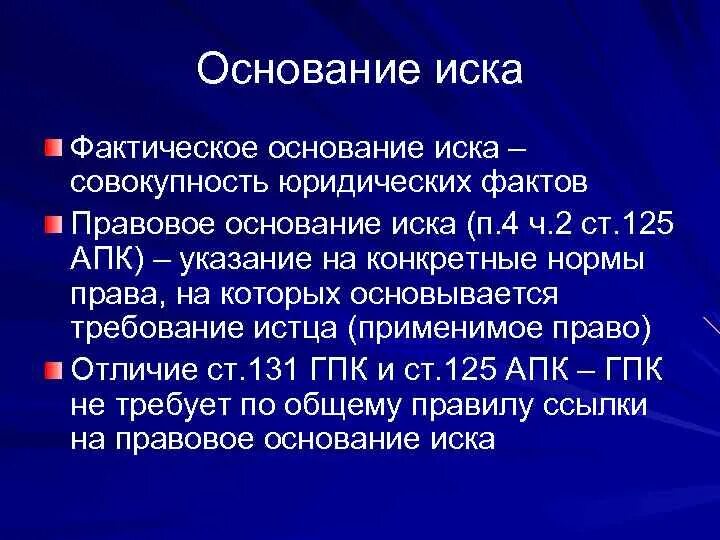 Основание иска

Фактическое основание иска – совокупность юридических фактов

Правовое основание иска (п.4 ч.2 ст.125 АПК) – указание на конкретные нормы права, на которых основывается требование истца (применимое право)

Отличие ст.131 ГПК и ст.125 АПК – ГПК не требует по общему правилу ссылки на правовое основание иска